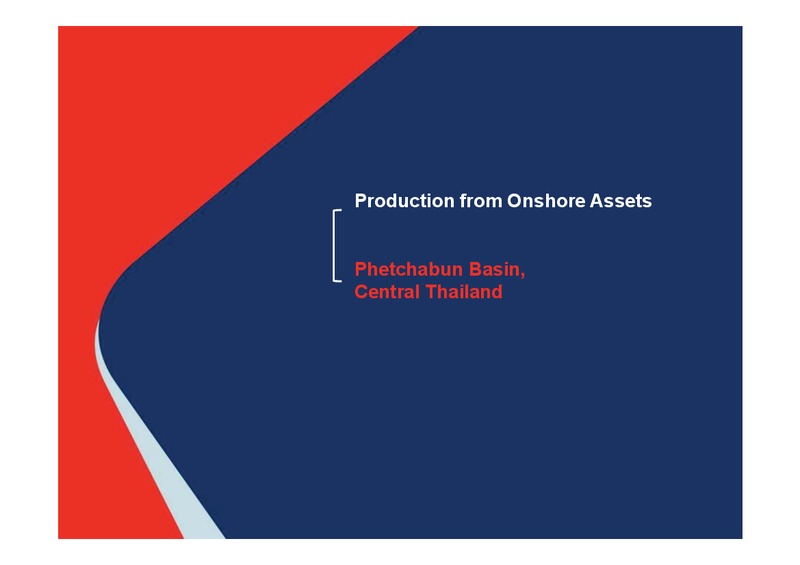 Production from Onshore Assets

Phetchabun Basin,
Central Thailand